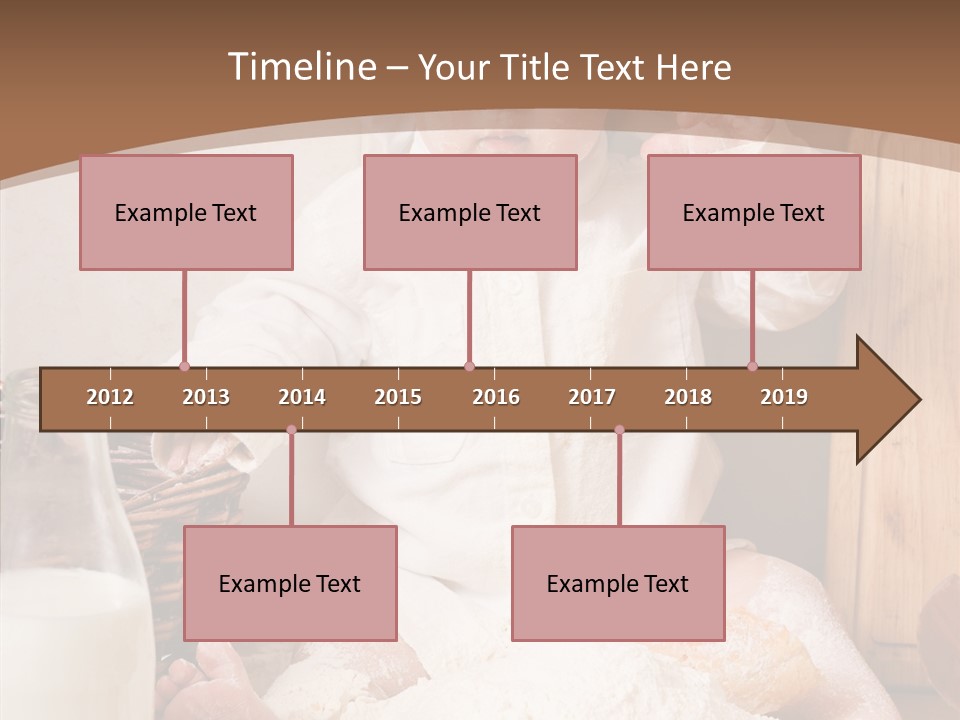 Timeline – Your Title Text Here

Example Text

Example Text

Example Text

2012 2013 2014 2015 2016 2017 2018 2019

Example Text

Example Text